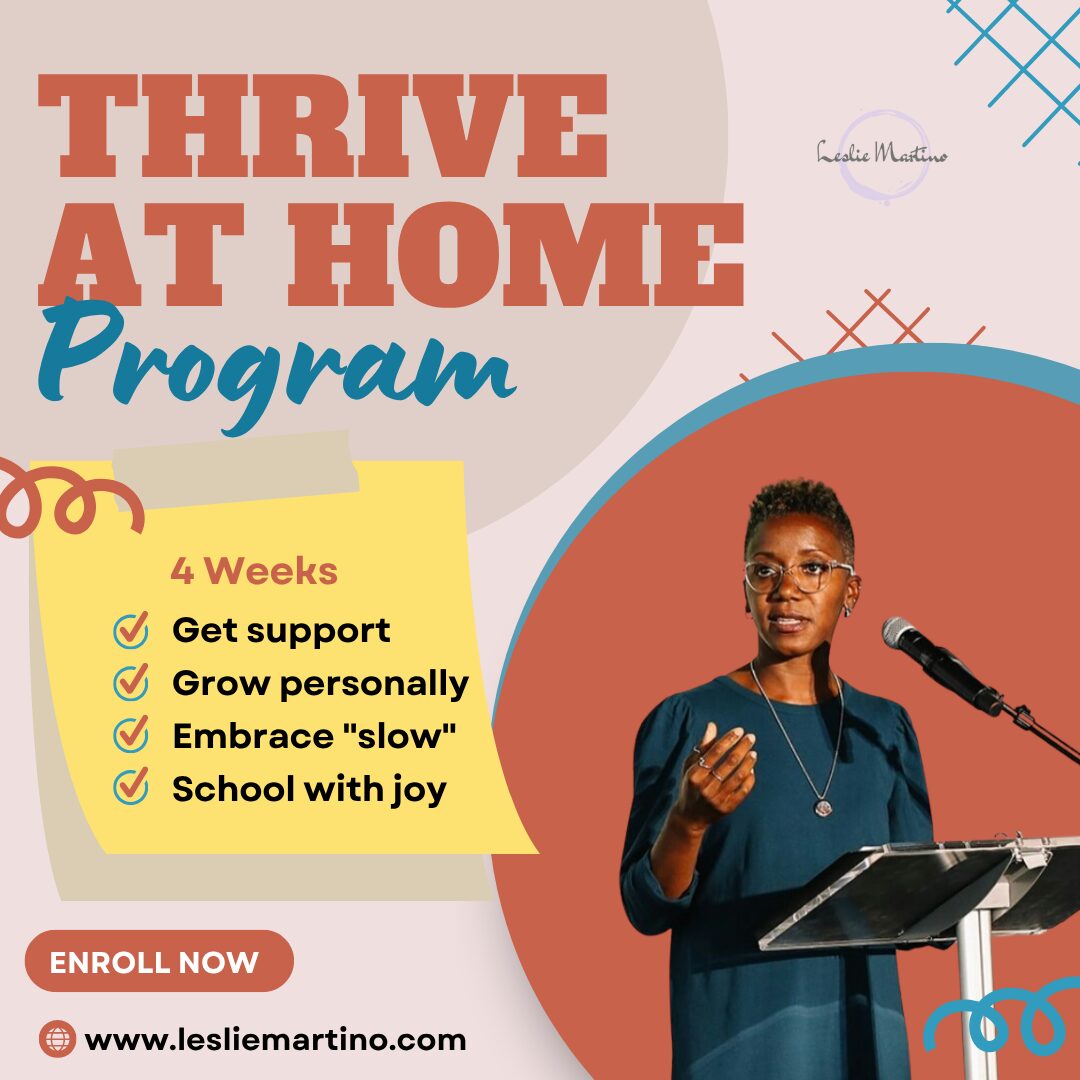 THRIVE AT HOME
Program

Leslie Martino

4 Weeks
Get support
Grow personally
Embrace "slow"
School with joy

ENROLL NOW

www.lesliemartino.com